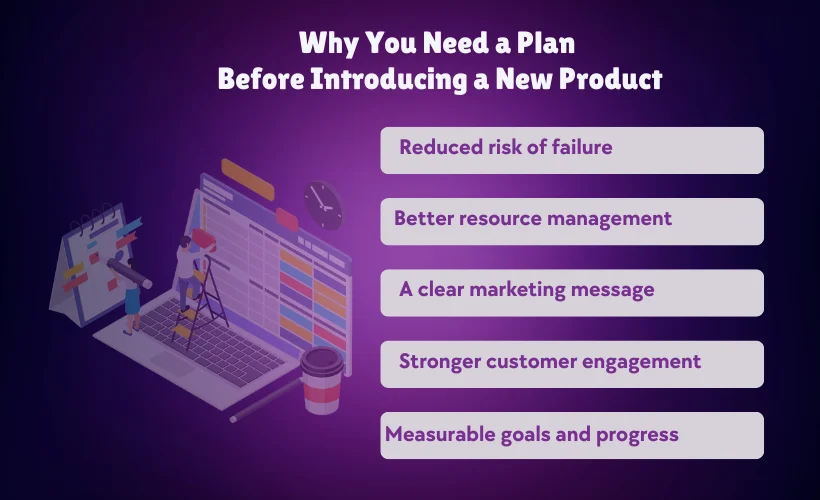 Why You Need a Plan
Before Introducing a New Product

Reduced risk of failure

Better resource management

A clear marketing message

Stronger customer engagement

Measurable goals and progress